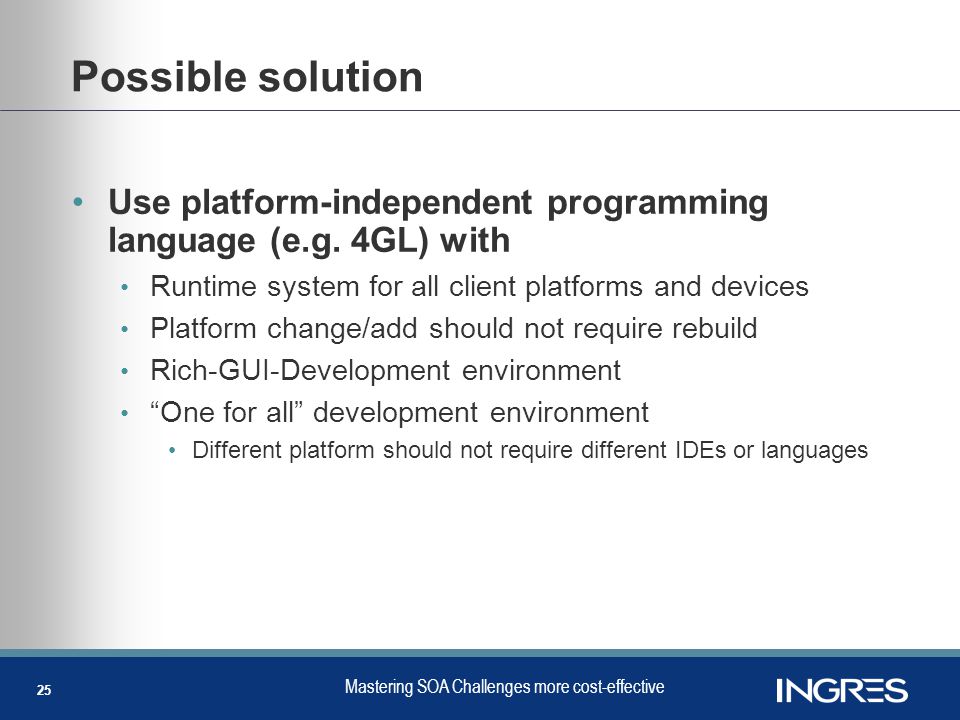 Possible solution

• Use platform-independent programming language (e.g. 4GL) with
  • Runtime system for all client platforms and devices
  • Platform change/add should not require rebuild
  • Rich-GUI-Development environment
  • “One for all” development environment
    • Different platform should not require different IDEs or languages

25

Mastering SOA Challenges more cost-effective

INGRES